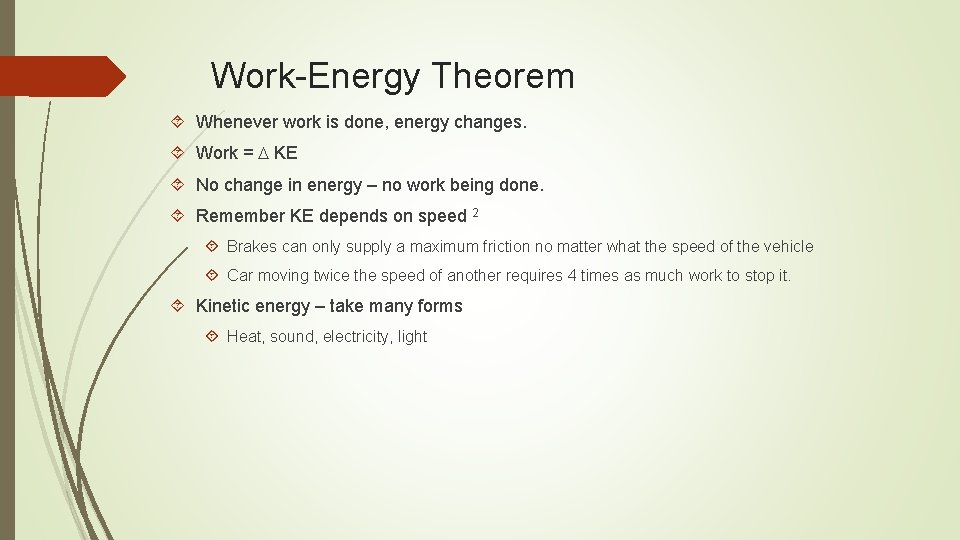 Work-Energy Theorem

Whenever work is done, energy changes.

Work = $\Delta$ KE

No change in energy – no work being done.

Remember KE depends on speed $^2$

Brakes can only supply a maximum friction no matter what the speed of the vehicle

Car moving twice the speed of another requires 4 times as much work to stop it.

Kinetic energy – take many forms

Heat, sound, electricity, light